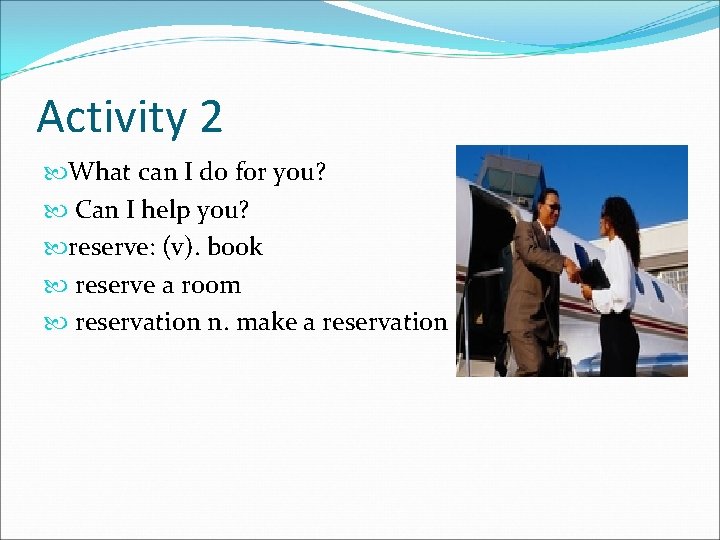 Activity 2

What can I do for you?

Can I help you?

reserve: (v). book

reserve a room

reservation n. make a reservation